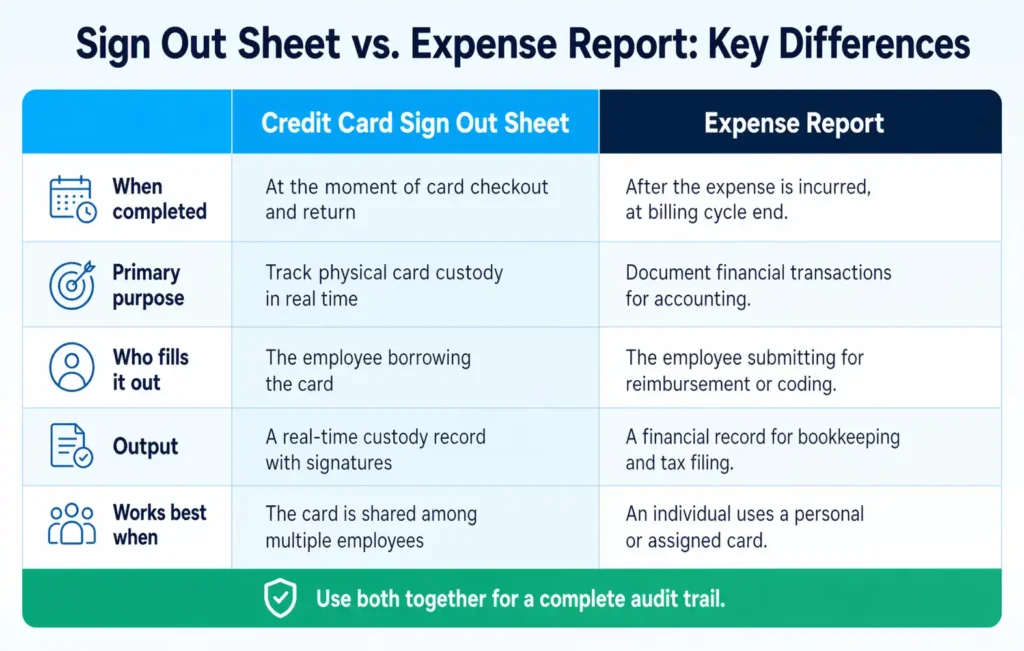 Sign Out Sheet vs. Expense Report: Key Differences

| | Credit Card Sign Out Sheet | Expense Report |
|---|---|---|
| When completed | At the moment of card checkout and return | After the expense is incurred, at billing cycle end. |
| Primary purpose | Track physical card custody in real time | Document financial transactions for accounting. |
| Who fills it out | The employee borrowing the card | The employee submitting for reimbursement or coding. |
| Output | A real-time custody record with signatures | A financial record for bookkeeping and tax filing. |
| Works best when | The card is shared among multiple employees | An individual uses a personal or assigned card. |

Use both together for a complete audit trail.